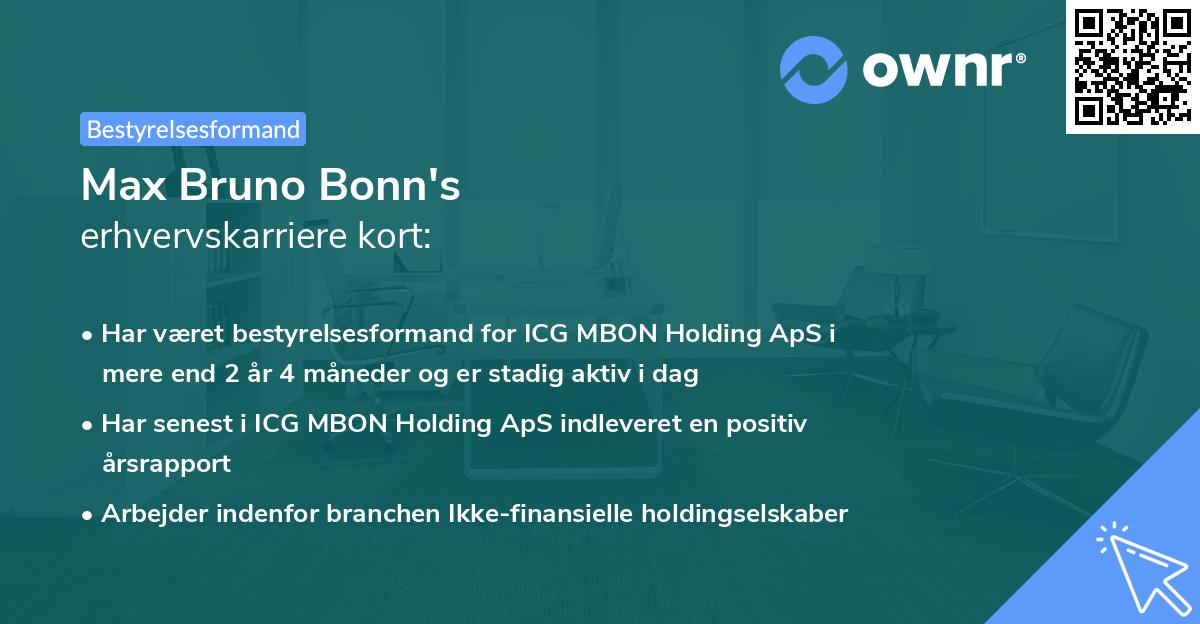 ownr®

Bestyrelsesformand

Max Bruno Bonn's
erhvervskarriere kort:

• Har været bestyrelsesformand for ICG MBON Holding ApS i mere end 2 år 4 måneder og er stadig aktiv i dag
• Har senest i ICG MBON Holding ApS indleveret en positiv årsrapport
• Arbejder indenfor branchen Ikke-finansielle holdingselskaber